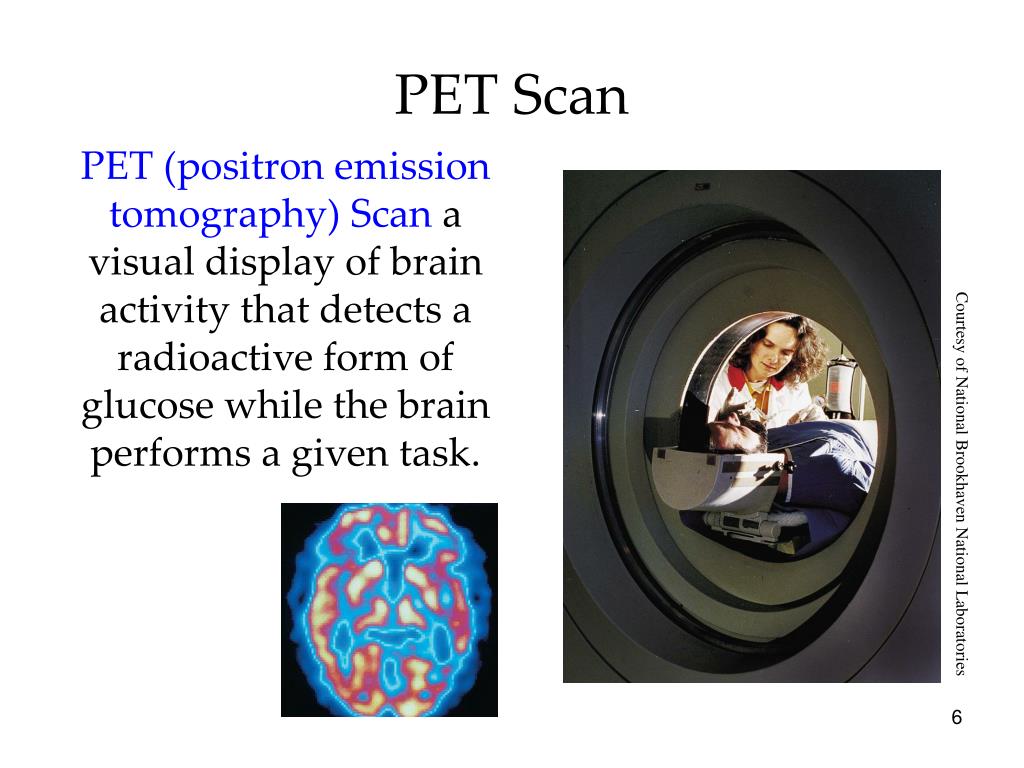 PET Scan

PET (positron emission tomography) Scan a visual display of brain activity that detects a radioactive form of glucose while the brain performs a given task.

Courtesy of National Brookhaven National Laboratories

6